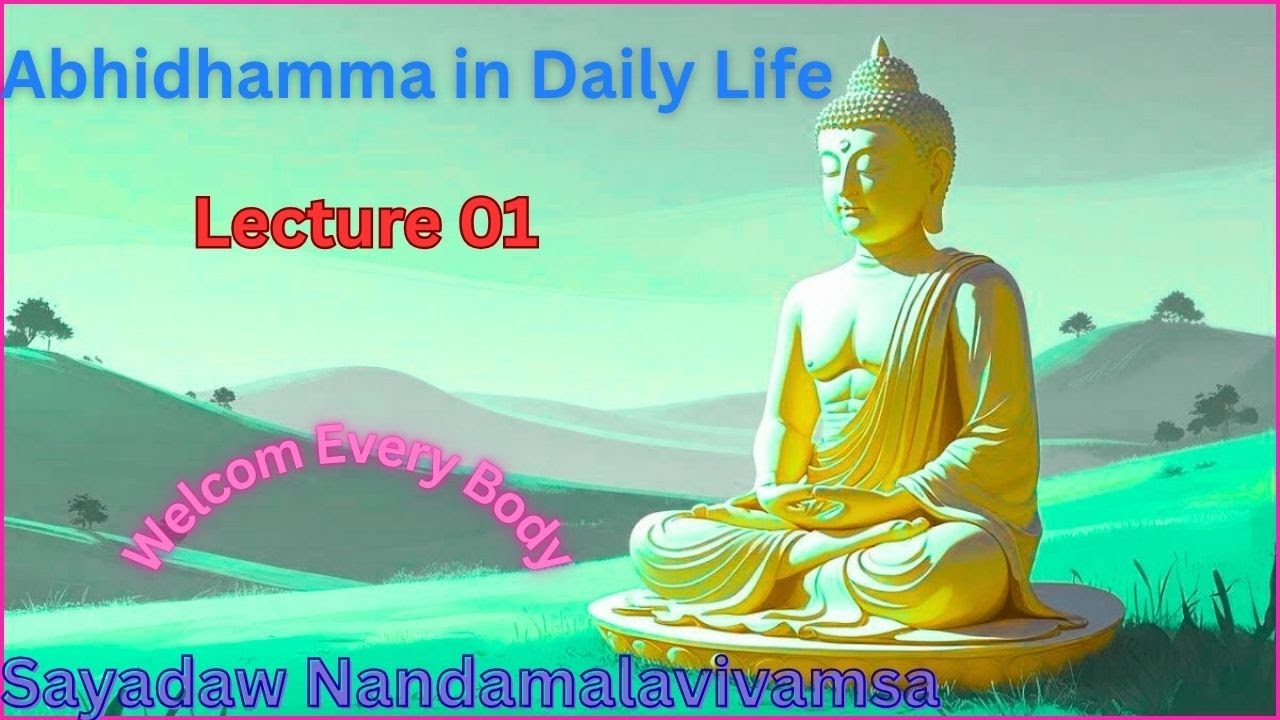 Abhidhamma in Daily Life

Lecture 01

Welcom Every Body

Sayadaw Nandamalavivamsa